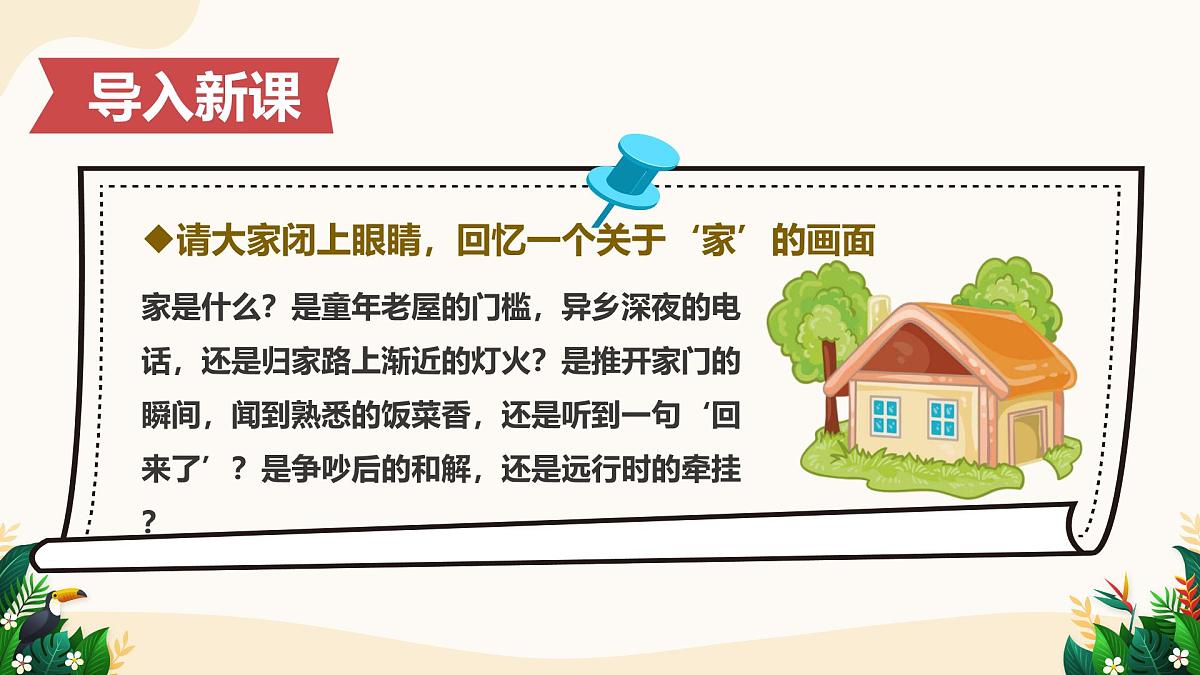 导入新课

◆请大家闭上眼睛，回忆一个关于‘家’的画面

家是什么？是童年老屋的门槛，异乡深夜的电话，还是归家路上渐近的灯火？是推开家门的瞬间，闻到熟悉的饭菜香，还是听到一句‘回来了’？是争吵后的和解，还是远行时的牵挂？